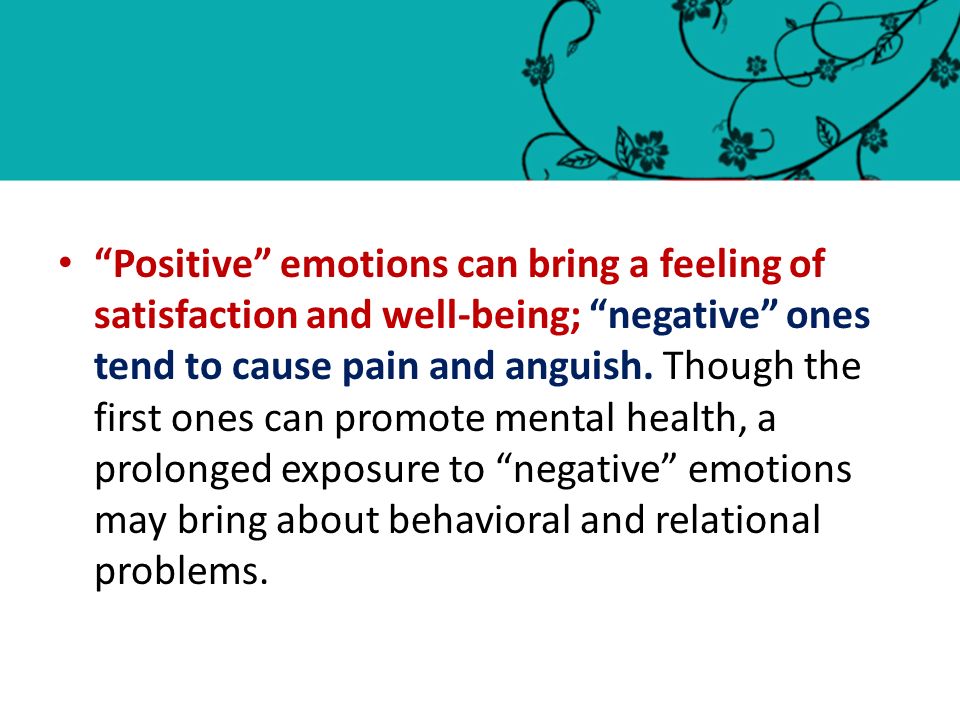 • “Positive” emotions can bring a feeling of satisfaction and well-being; “negative” ones tend to cause pain and anguish. Though the first ones can promote mental health, a prolonged exposure to “negative” emotions may bring about behavioral and relational problems.